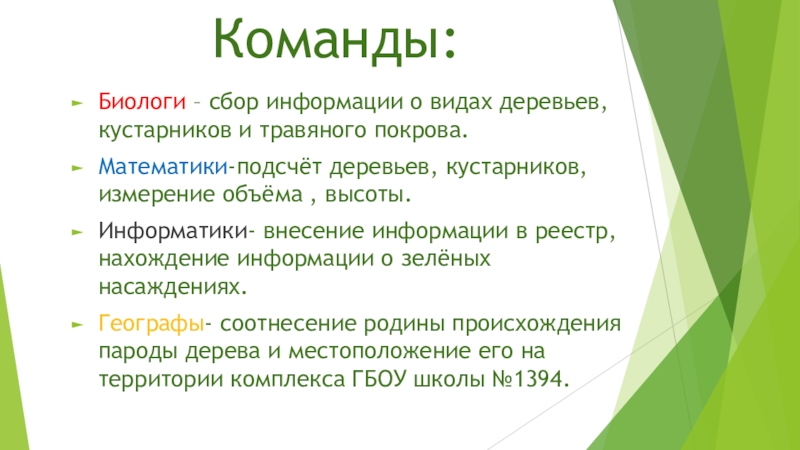 Команды:

Биологи – сбор информации о видах деревьев, кустарников и травяного покрова.

Математики-подсчёт деревьев, кустарников, измерение объёма , высоты.

Информатики- внесение информации в реестр, нахождение информации о зелёных насаждениях.

Географы- соотнесение родины происхождения пароды дерева и местоположение его на территории комплекса ГБОУ школы №1394.